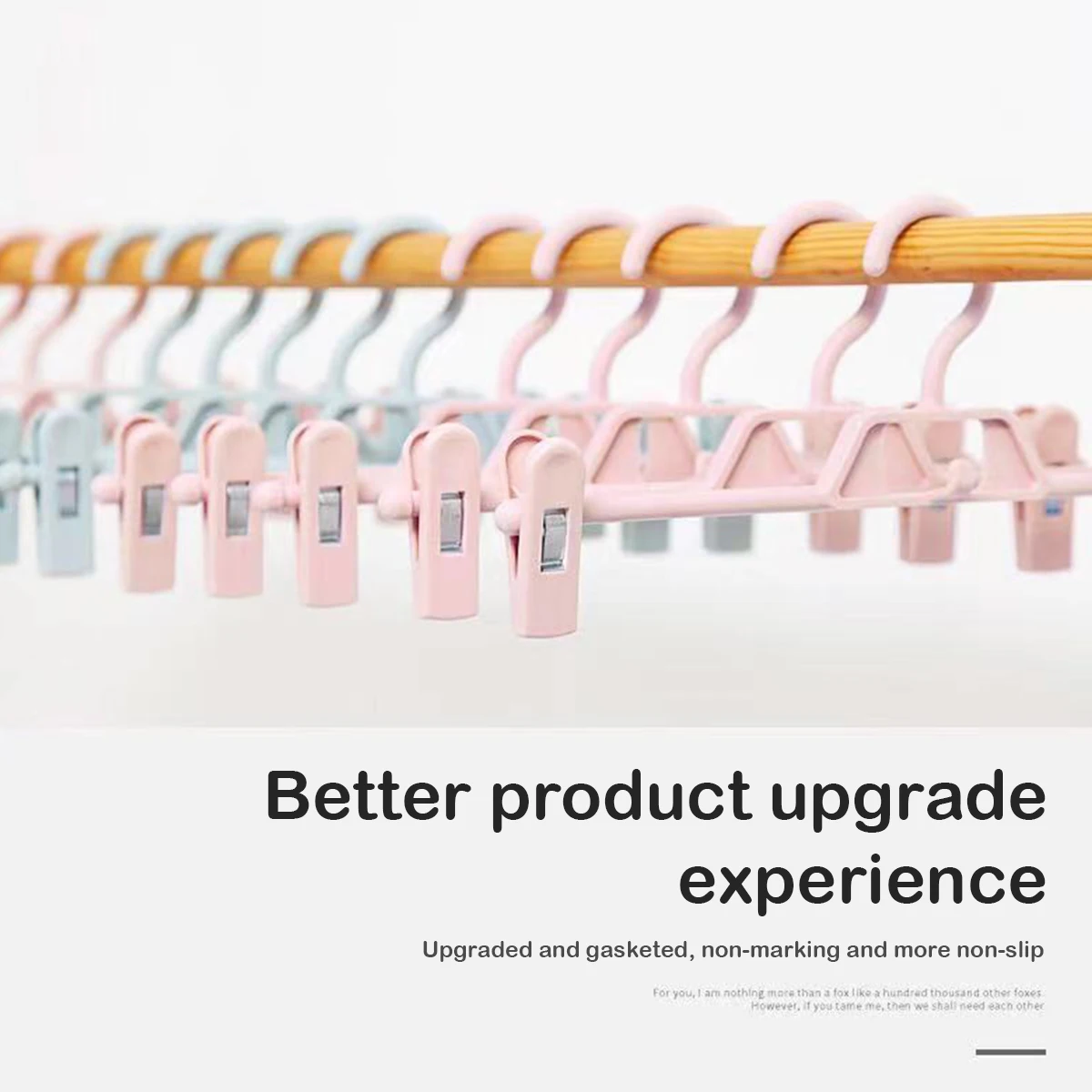 Better product upgrade experience

Upgraded and gasketed, non-marking and more non-slip

For you, I am nothing more than a fox like a hundred thousand other foxes. However, if you tame me, then we shall need each other